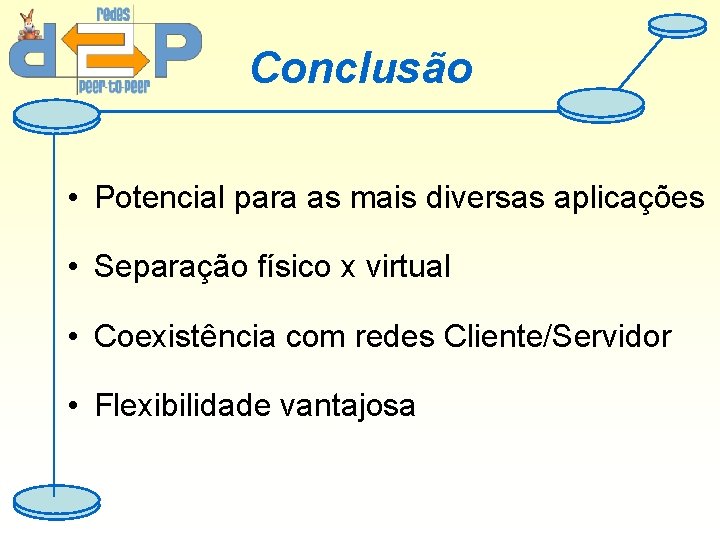 redes
d2P
peer-to-peer

Conclusão

• Potencial para as mais diversas aplicações

• Separação físico x virtual

• Coexistência com redes Cliente/Servidor

• Flexibilidade vantajosa